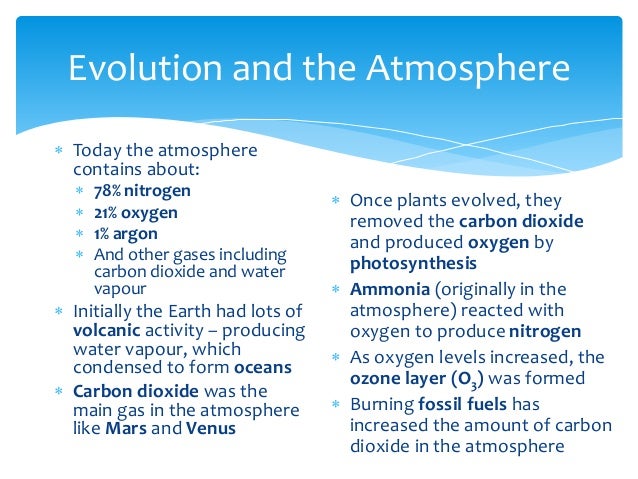 Evolution and the Atmosphere

* Today the atmosphere contains about:
  * 78% nitrogen
  * 21% oxygen
  * 1% argon
  * And other gases including carbon dioxide and water vapour
* Initially the Earth had lots of volcanic activity – producing water vapour, which condensed to form oceans
* Carbon dioxide was the main gas in the atmosphere like Mars and Venus

* Once plants evolved, they removed the carbon dioxide and produced oxygen by photosynthesis
* Ammonia (originally in the atmosphere) reacted with oxygen to produce nitrogen
* As oxygen levels increased, the ozone layer ($O_3$) was formed
* Burning fossil fuels has increased the amount of carbon dioxide in the atmosphere